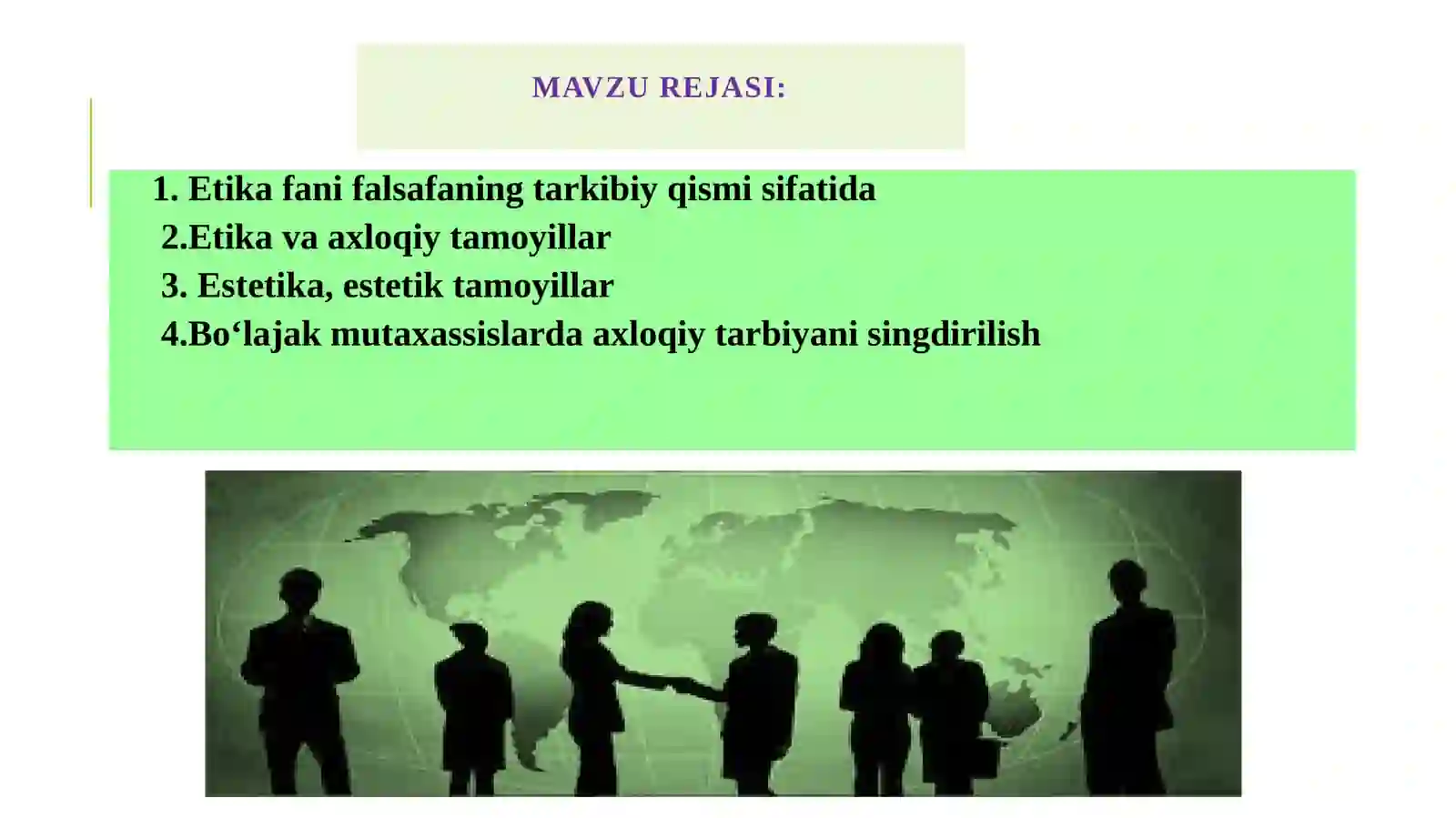 MAVZU REJASI:

1. Etika fani falsafaning tarkibiy qismi sifatida
2.Etika va axloqiy tamoyillar
3. Estetika, estetik tamoyillar
4.Bo‘lajak mutaxassislarda axloqiy tarbiyani singdirilish